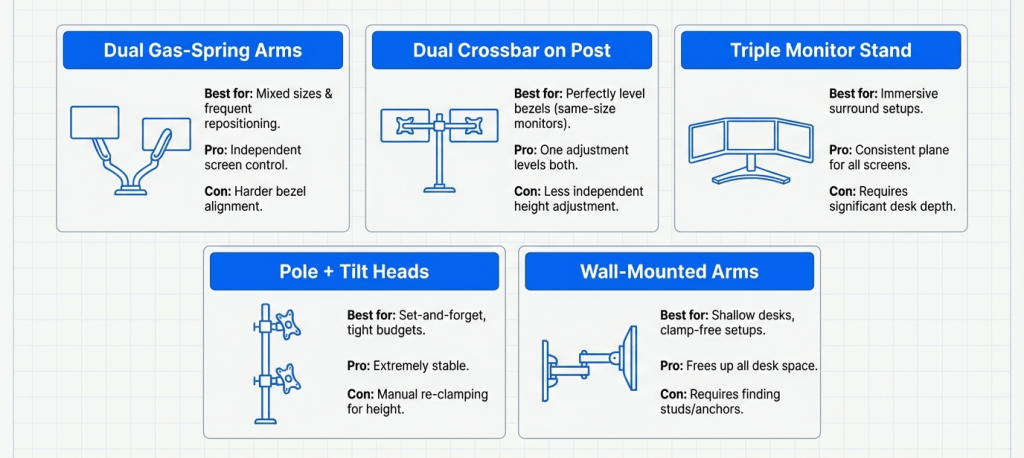 Dual Gas-Spring Arms

Best for: Mixed sizes & frequent repositioning.

Pro: Independent screen control.

Con: Harder bezel alignment.

Dual Crossbar on Post

Best for: Perfectly level bezels (same-size monitors).

Pro: One adjustment levels both.

Con: Less independent height adjustment.

Triple Monitor Stand

Best for: Immersive surround setups.

Pro: Consistent plane for all screens.

Con: Requires significant desk depth.

Pole + Tilt Heads

Best for: Set-and-forget, tight budgets.

Pro: Extremely stable.

Con: Manual re-clamping for height.

Wall-Mounted Arms

Best for: Shallow desks, clamp-free setups.

Pro: Frees up all desk space.

Con: Requires finding studs/anchors.